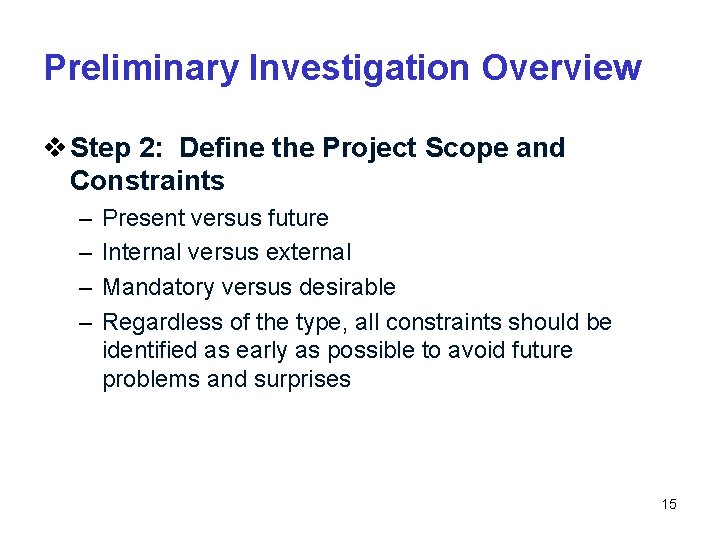 Preliminary Investigation Overview

❖ Step 2: Define the Project Scope and Constraints

– Present versus future
– Internal versus external
– Mandatory versus desirable
– Regardless of the type, all constraints should be identified as early as possible to avoid future problems and surprises

15